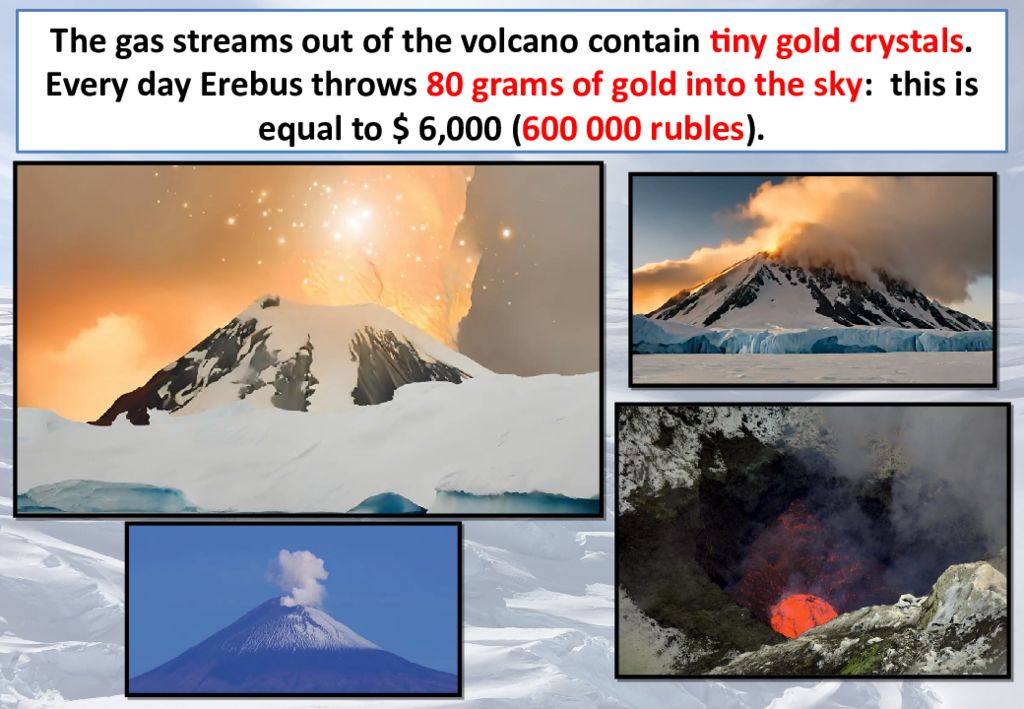 The gas streams out of the volcano contain tiny gold crystals. Every day Erebus throws 80 grams of gold into the sky: this is equal to $ 6,000 (600 000 rubles).